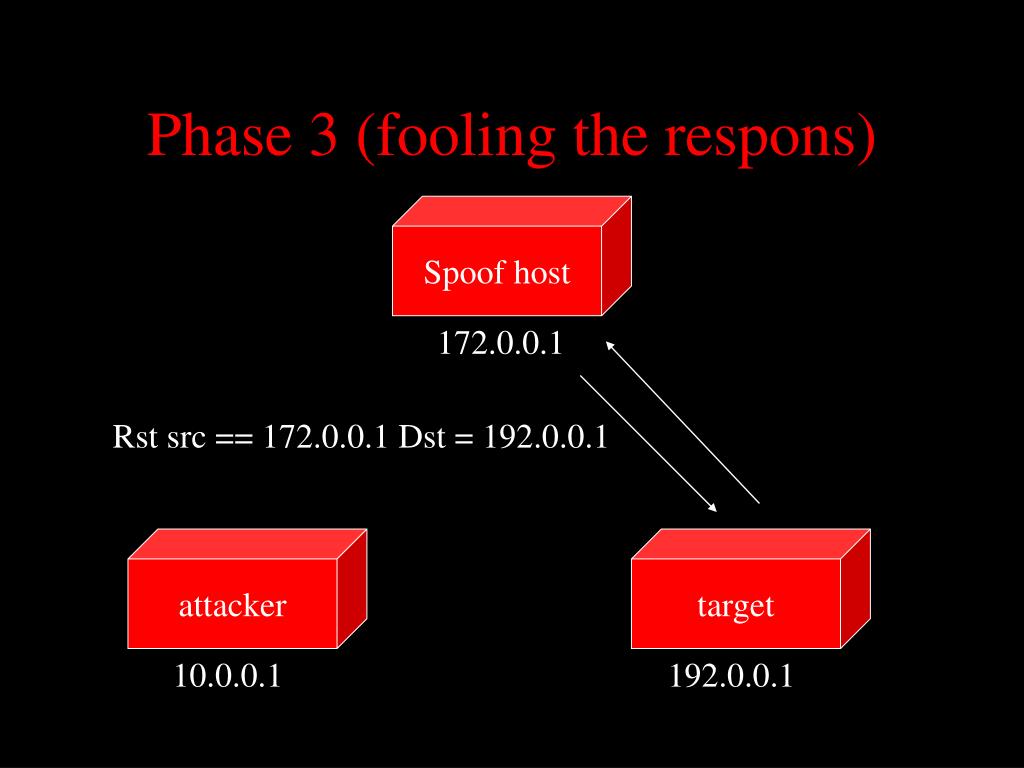 Phase 3 (fooling the respons)

Spoof host

172.0.0.1

Rst src == 172.0.0.1 Dst = 192.0.0.1

attacker

10.0.0.1

target

192.0.0.1